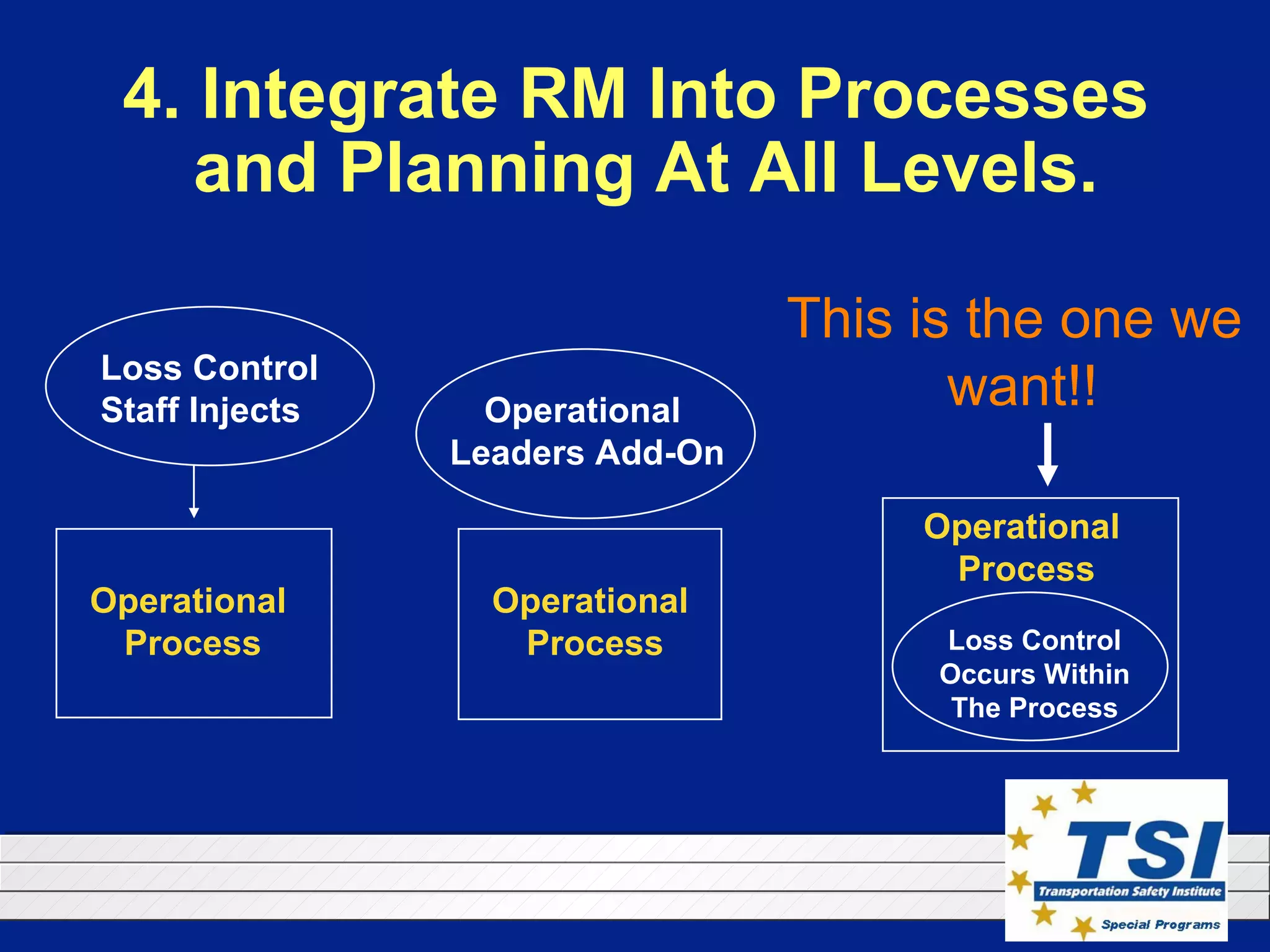 4. Integrate RM Into Processes and Planning At All Levels.

Loss Control Staff Injects

Operational Process

Operational Leaders Add-On

Operational Process

This is the one we want!!

Operational Process

Loss Control Occurs Within The Process

TSI

Transportation Safety Institute

Special Programs